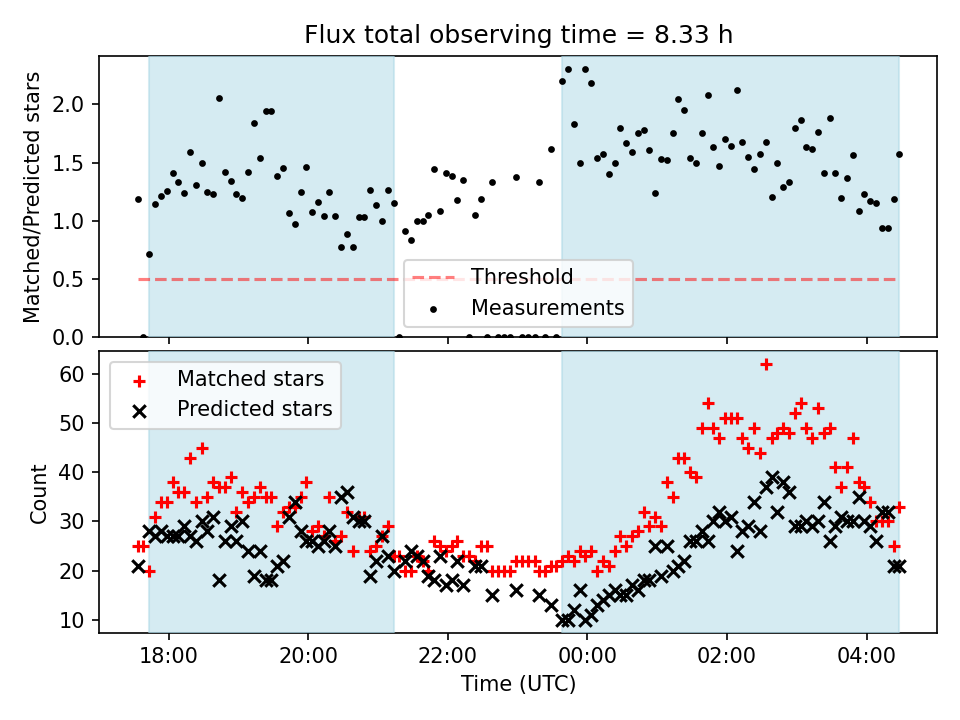 Flux total observing time = 8.33 h

Matched/Predicted stars

2.0
1.5
1.0
0.5
0.0

Threshold
Measurements

Matched stars
Predicted stars

Count

60
50
40
30
20
10

18:00
20:00
22:00
00:00
02:00
04:00

Time (UTC)